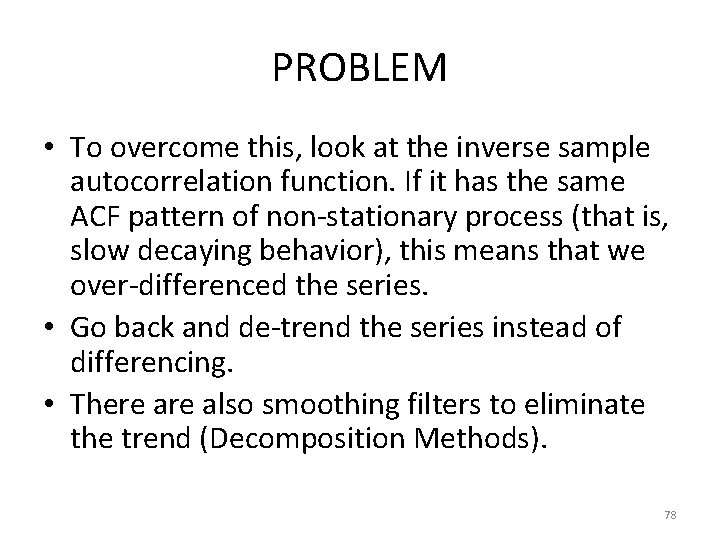 PROBLEM

• To overcome this, look at the inverse sample autocorrelation function. If it has the same ACF pattern of non-stationary process (that is, slow decaying behavior), this means that we over-differenced the series.
• Go back and de-trend the series instead of differencing.
• There are also smoothing filters to eliminate the trend (Decomposition Methods).

78